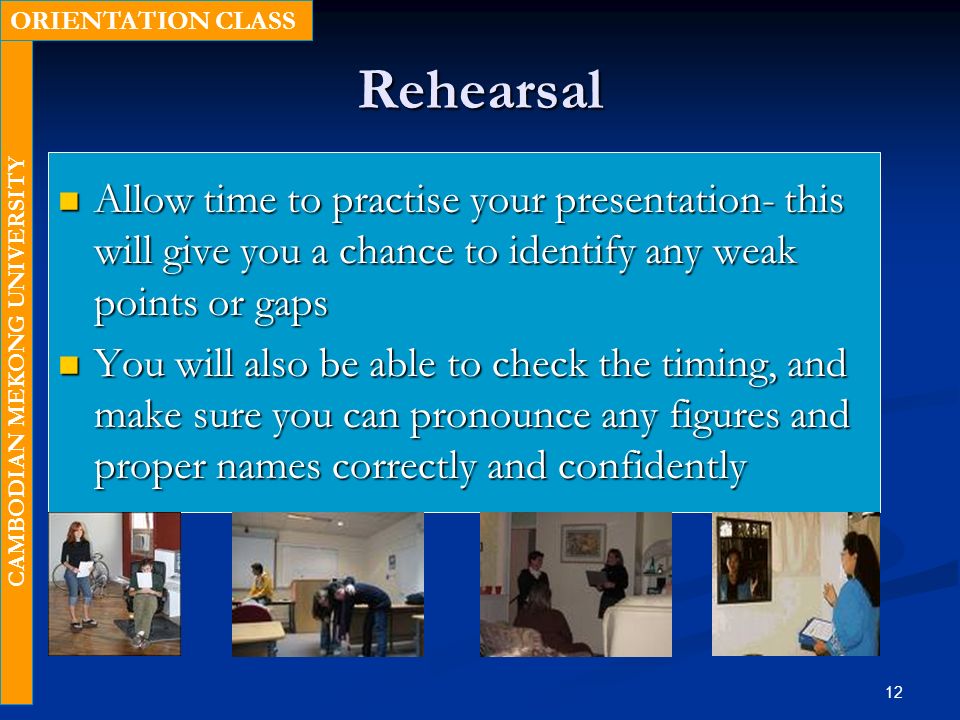 ORIENTATION CLASS

CAMBODIAN MEKONG UNIVERSITY

Rehearsal

- Allow time to practise your presentation- this will give you a chance to identify any weak points or gaps
- You will also be able to check the timing, and make sure you can pronounce any figures and proper names correctly and confidently

12